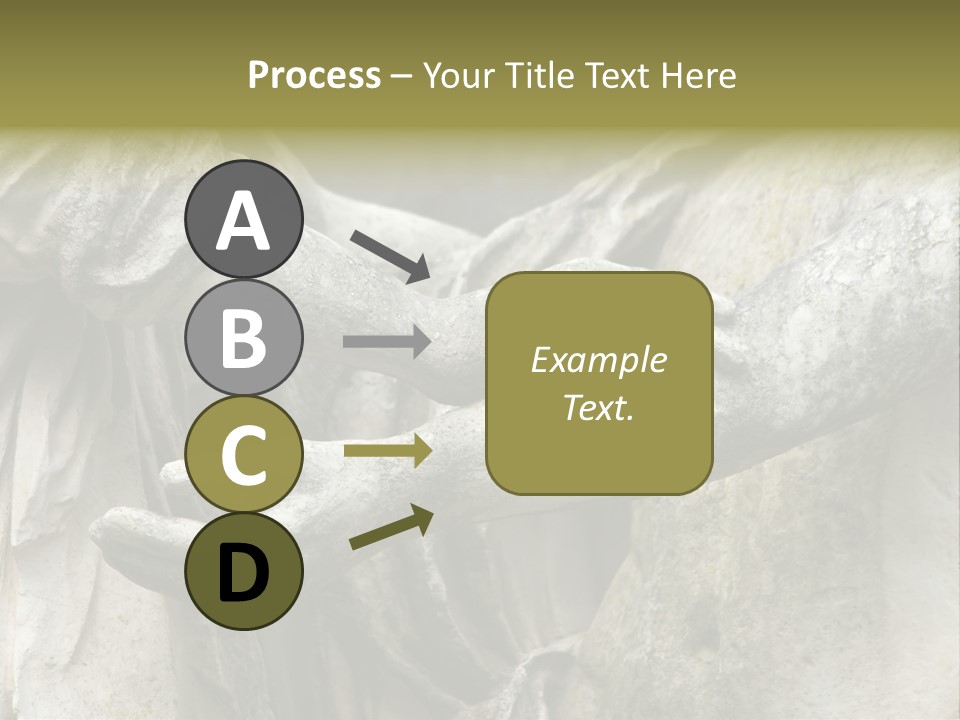 Process – Your Title Text Here

A

B

C

D

Example Text.